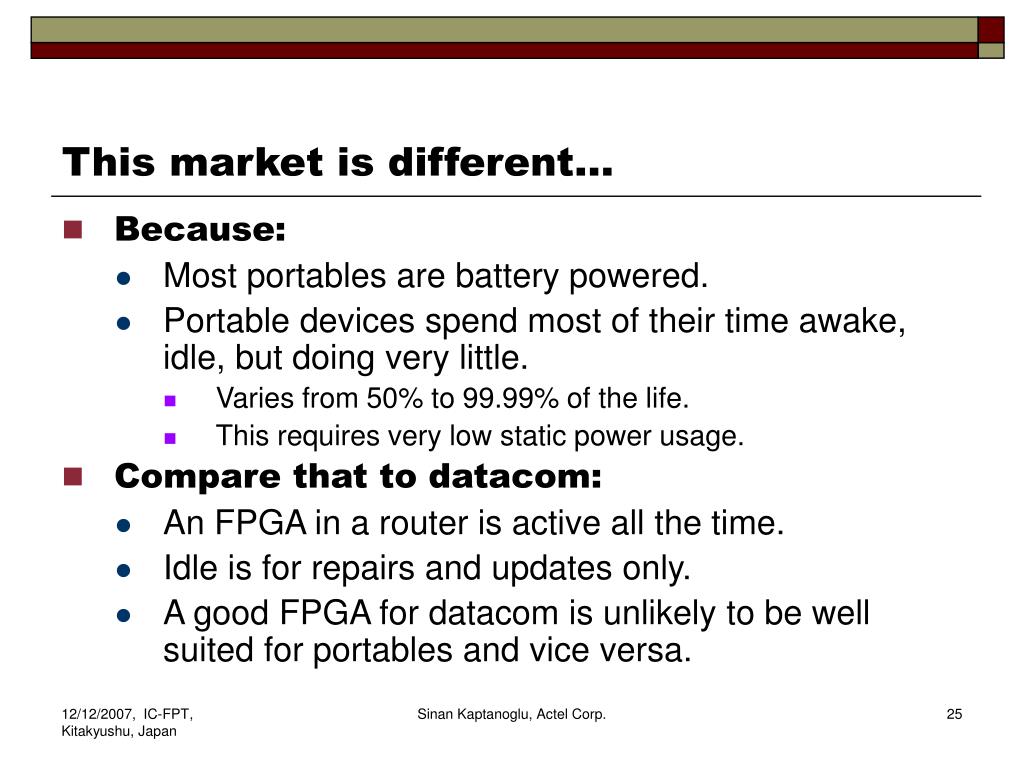 This market is different…

Because:
Most portables are battery powered.
Portable devices spend most of their time awake, idle, but doing very little.
Varies from 50% to 99.99% of the life.
This requires very low static power usage.
Compare that to datacom:
An FPGA in a router is active all the time.
Idle is for repairs and updates only.
A good FPGA for datacom is unlikely to be well suited for portables and vice versa.

12/12/2007, IC-FPT, Kitakyushu, Japan

Sinan Kaptanoglu, Actel Corp.

25